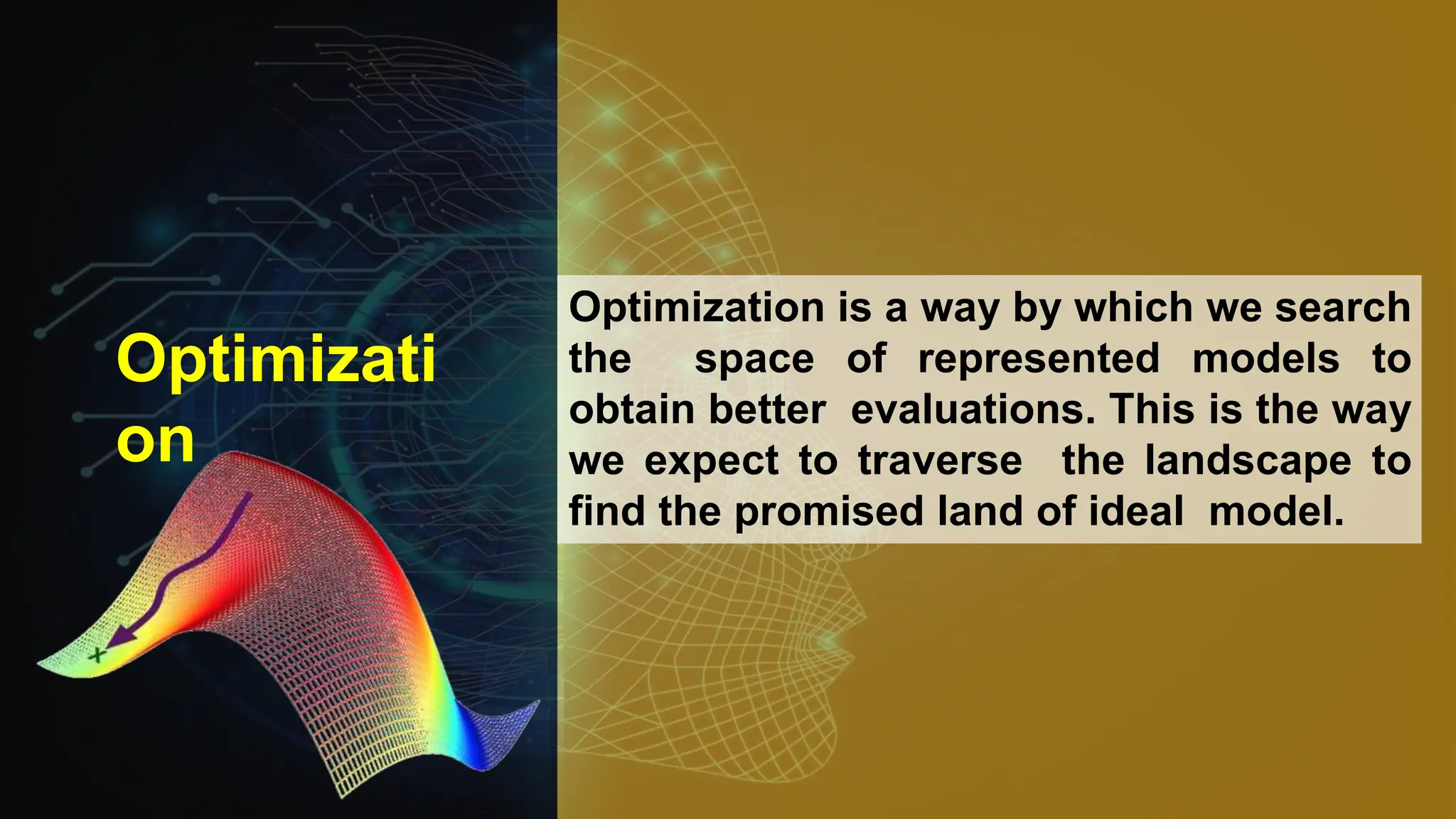 Optimizati
on

Optimization is a way by which we search the space of represented models to obtain better evaluations. This is the way we expect to traverse the landscape to find the promised land of ideal model.